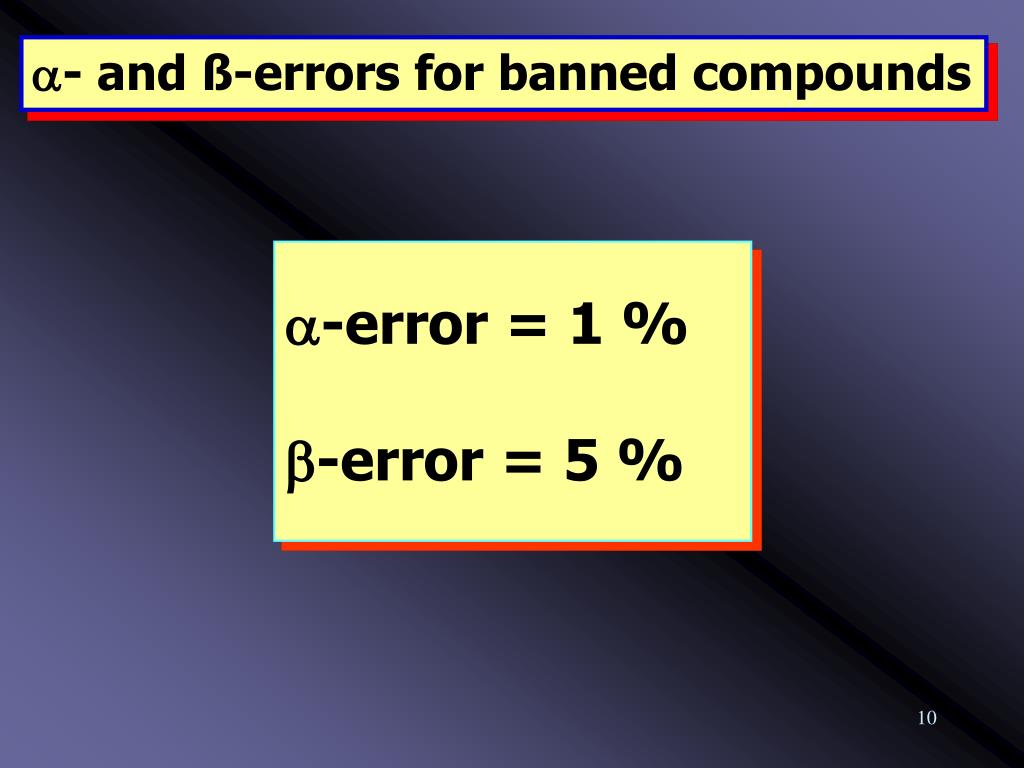 α- and ß-errors for banned compounds

α-error = 1 %

β-error = 5 %

10